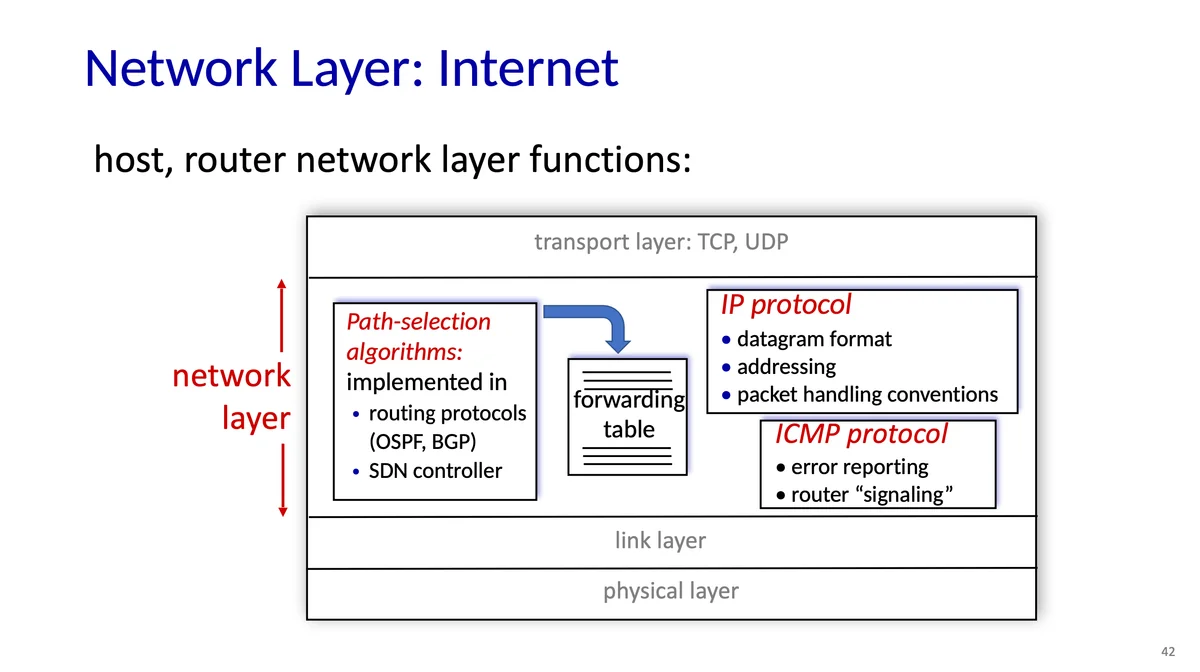 Network Layer: Internet

host, router network layer functions:

transport layer: TCP, UDP

network layer

Path-selection algorithms: implemented in
• routing protocols (OSPF, BGP)
• SDN controller

forwarding table

IP protocol
• datagram format
• addressing
• packet handling conventions

ICMP protocol
• error reporting
• router “signaling”

link layer

physical layer

42